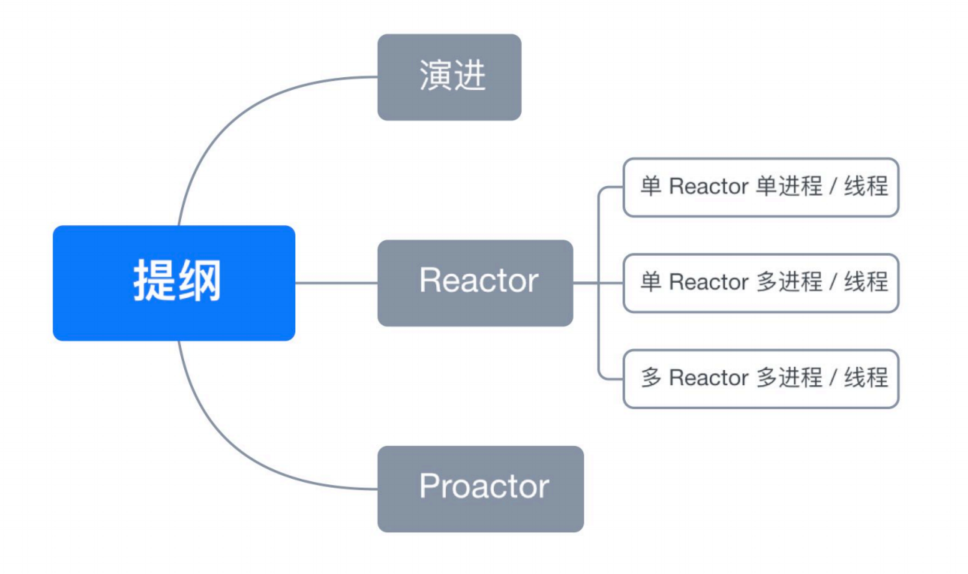 提纲

演进

Reactor

单 Reactor 单进程 / 线程

单 Reactor 多进程 / 线程

多 Reactor 多进程 / 线程

Proactor